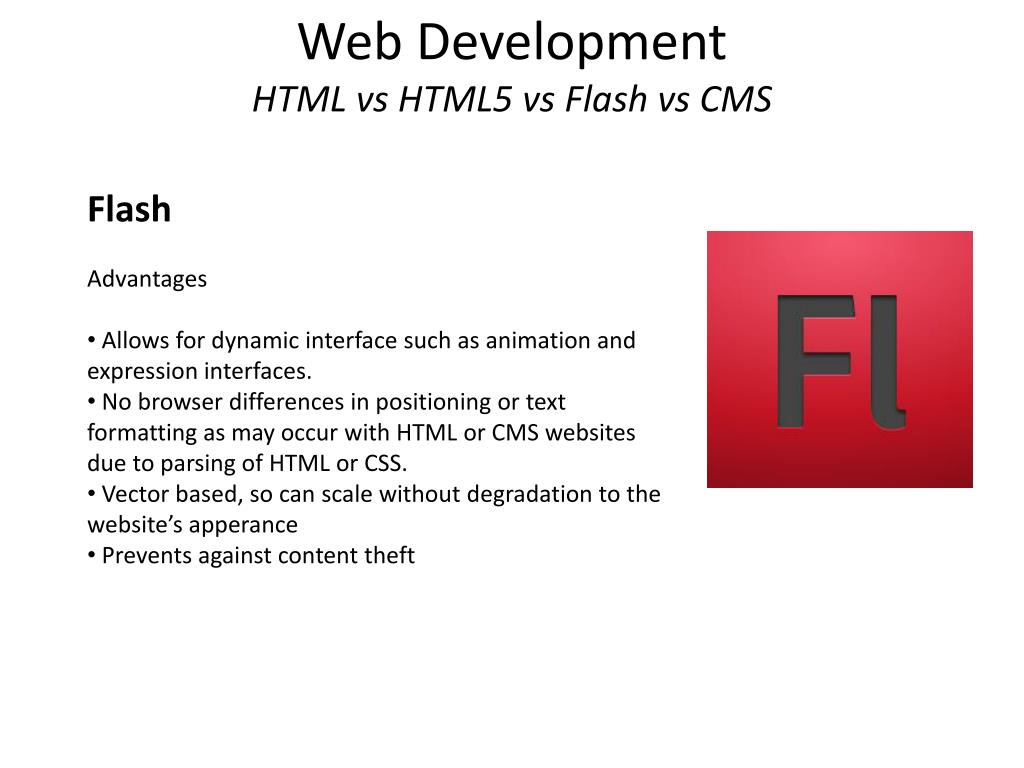 Web Development
HTML vs HTML5 vs Flash vs CMS

Flash

Advantages

• Allows for dynamic interface such as animation and expression interfaces.
• No browser differences in positioning or text formatting as may occur with HTML or CMS websites due to parsing of HTML or CSS.
• Vector based, so can scale without degradation to the website's apperance
• Prevents against content theft

Fl